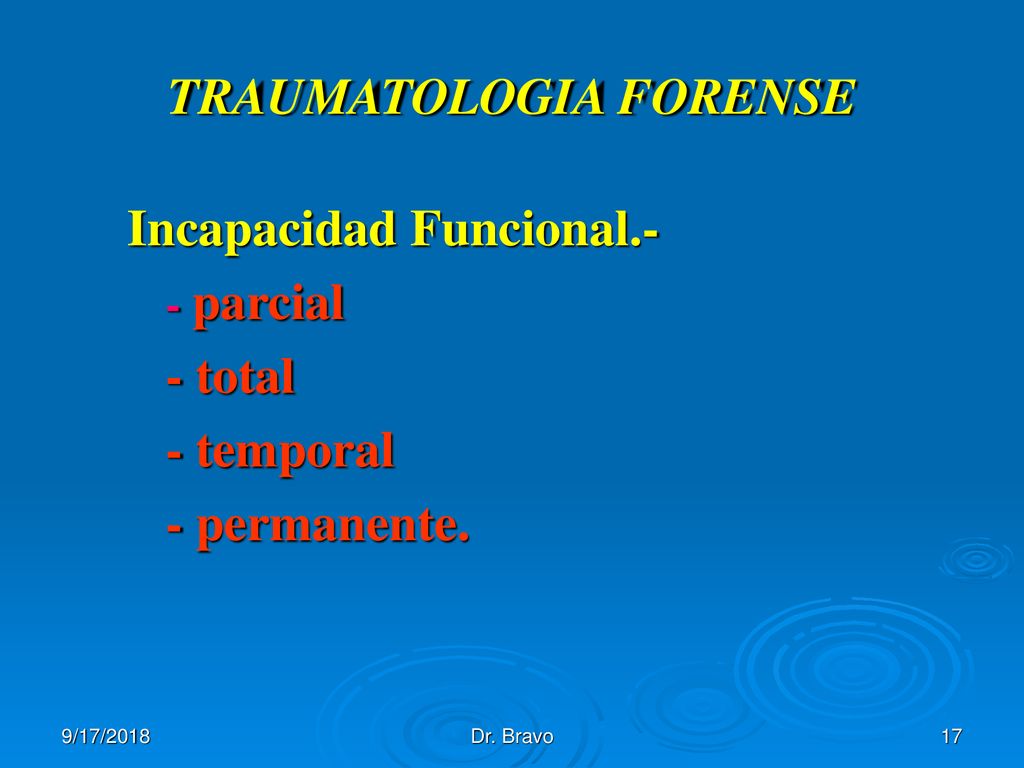 TRAUMATOLOGIA FORENSE

Incapacidad Funcional.-

- parcial

- total

- temporal

- permanente.

9/17/2018

Dr. Bravo

17